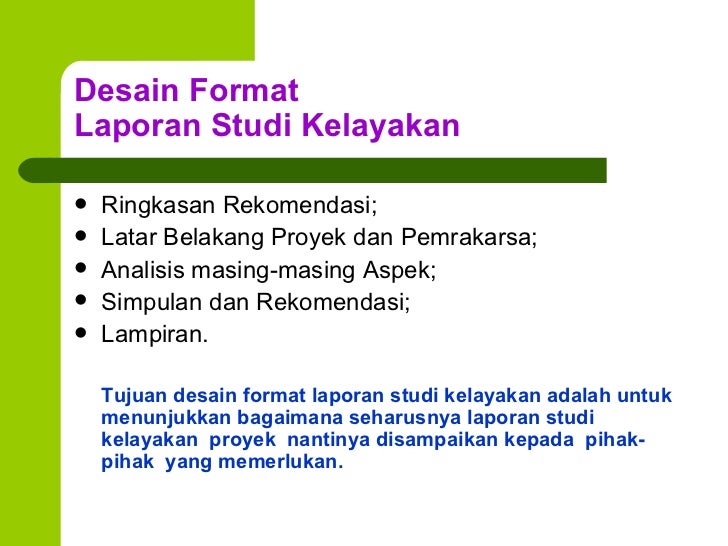 Desain Format
Laporan Studi Kelayakan

- Ringkasan Rekomendasi;
- Latar Belakang Proyek dan Pemrakarsa;
- Analisis masing-masing Aspek;
- Simpulan dan Rekomendasi;
- Lampiran.

Tujuan desain format laporan studi kelayakan adalah untuk menunjukkan bagaimana seharusnya laporan studi kelayakan proyek nantinya disampaikan kepada pihak-pihak yang memerlukan.